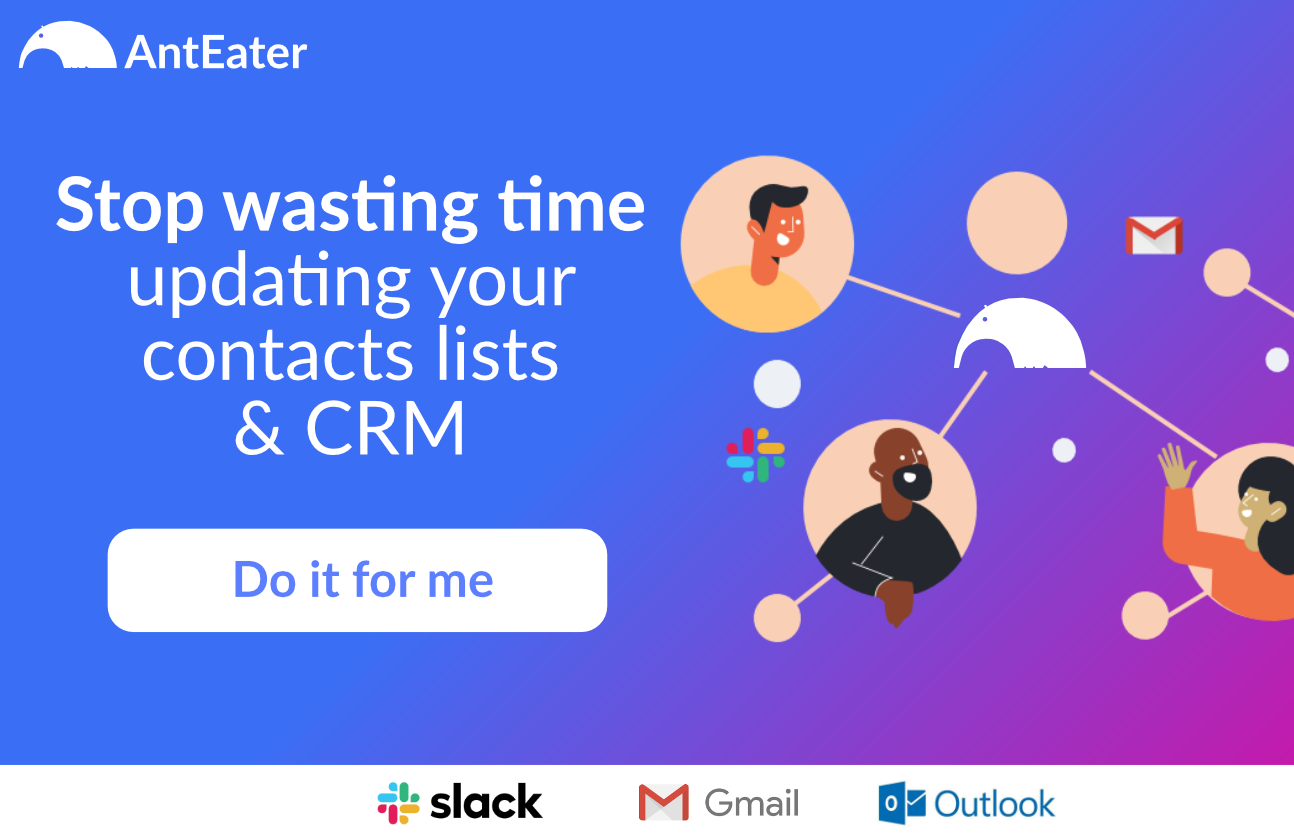 AntEater

Stop wasting time updating your contacts lists & CRM

Do it for me

slack Gmail Outlook